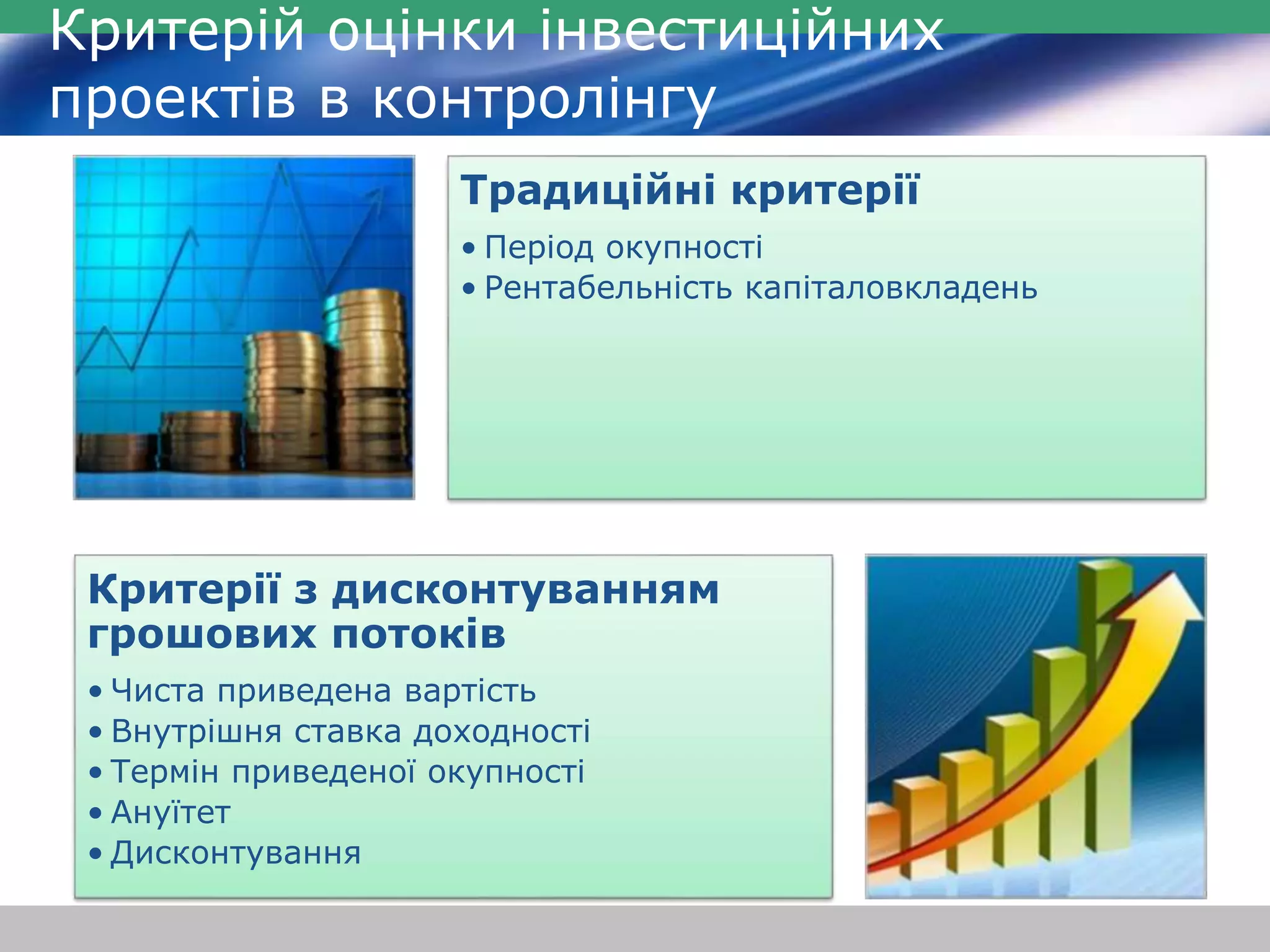 Критерій оцінки інвестиційних проектів в контролінгу

Традиційні критерії

• Період окупності
• Рентабельність капіталовкладень

Критерії з дисконтуванням грошових потоків

• Чиста приведена вартість
• Внутрішня ставка доходності
• Термін приведеної окупності
• Ануїтет
• Дисконтування